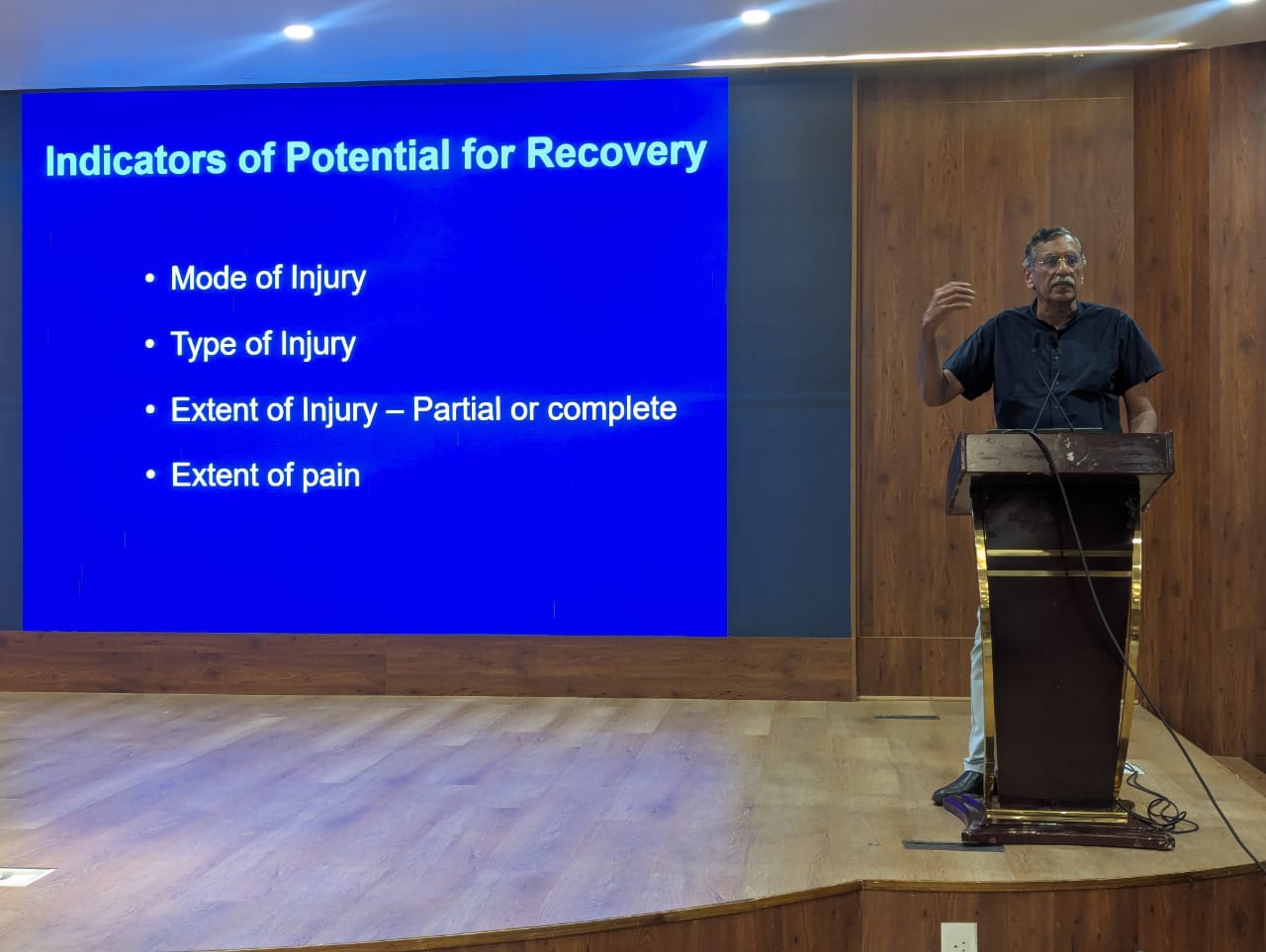 Indicators of Potential for Recovery

• Mode of Injury
• Type of Injury
• Extent of Injury – Partial or complete
• Extent of pain